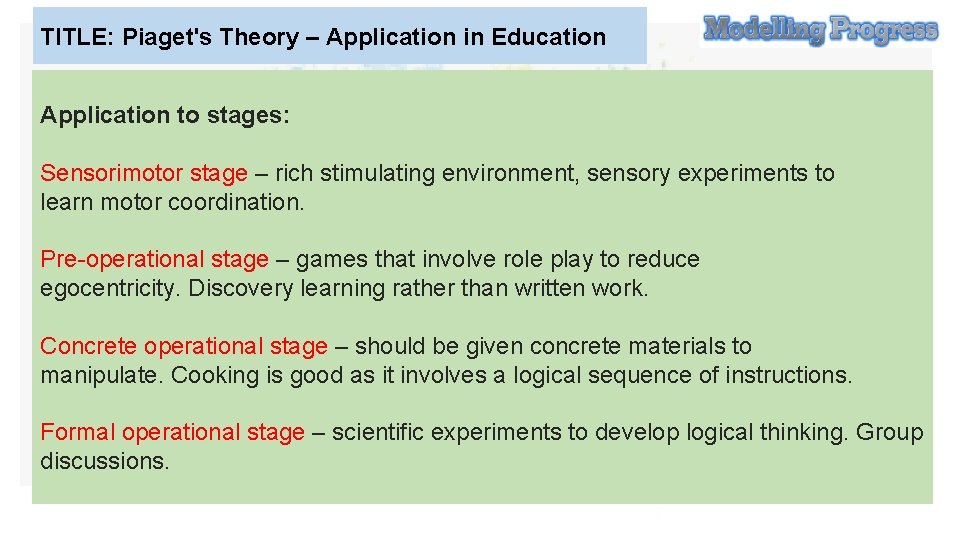 TITLE: Piaget's Theory – Application in Education

Modelling Progress

Application to stages:

Sensorimotor stage – rich stimulating environment, sensory experiments to learn motor coordination.

Pre-operational stage – games that involve role play to reduce egocentricity. Discovery learning rather than written work.

Concrete operational stage – should be given concrete materials to manipulate. Cooking is good as it involves a logical sequence of instructions.

Formal operational stage – scientific experiments to develop logical thinking. Group discussions.